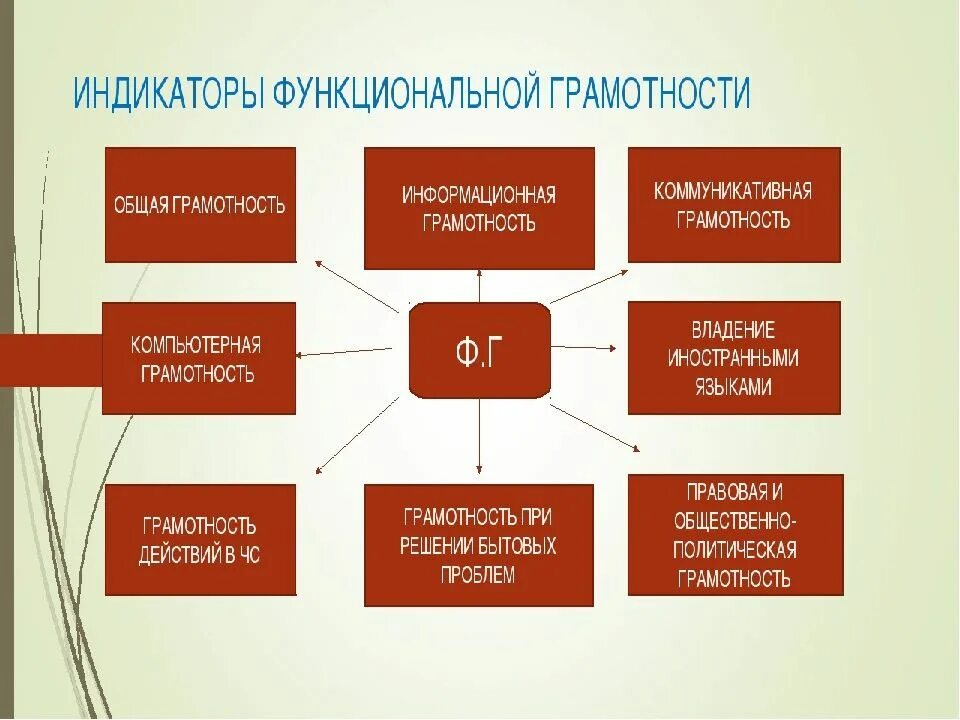 ИНДИКАТОРЫ ФУНКЦИОНАЛЬНОЙ ГРАМОТНОСТИ

ОБЩАЯ ГРАМОТНОСТЬ

ИНФОРМАЦИОННАЯ ГРАМОТНОСТЬ

КОММУНИКАТИВНАЯ ГРАМОТНОСТЬ

КОМПЬЮТЕРНАЯ ГРАМОТНОСТЬ

Ф.Г

ВЛАДЕНИЕ ИНОСТРАННЫМИ ЯЗЫКАМИ

ГРАМОТНОСТЬ ДЕЙСТВИЙ В ЧС

ГРАМОТНОСТЬ ПРИ РЕШЕНИИ БЫТОВЫХ ПРОБЛЕМ

ПРАВОВАЯ И ОБЩЕСТВЕННО-ПОЛИТИЧЕСКАЯ ГРАМОТНОСТЬ